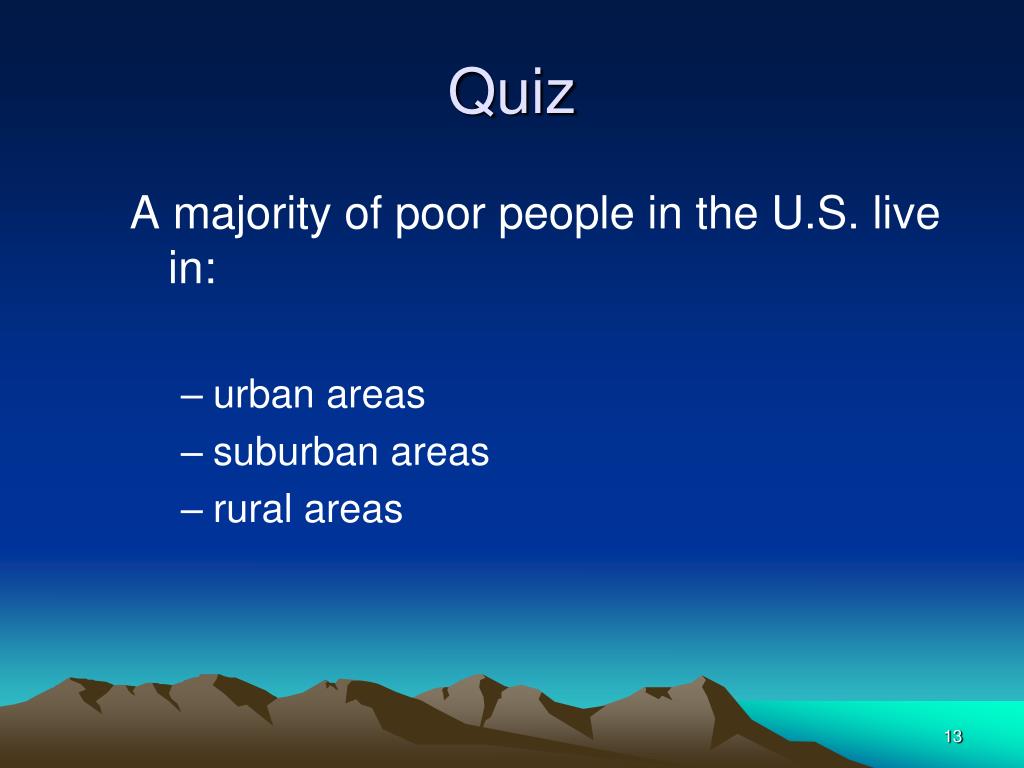 Quiz

A majority of poor people in the U.S. live in:

– urban areas
– suburban areas
– rural areas

13